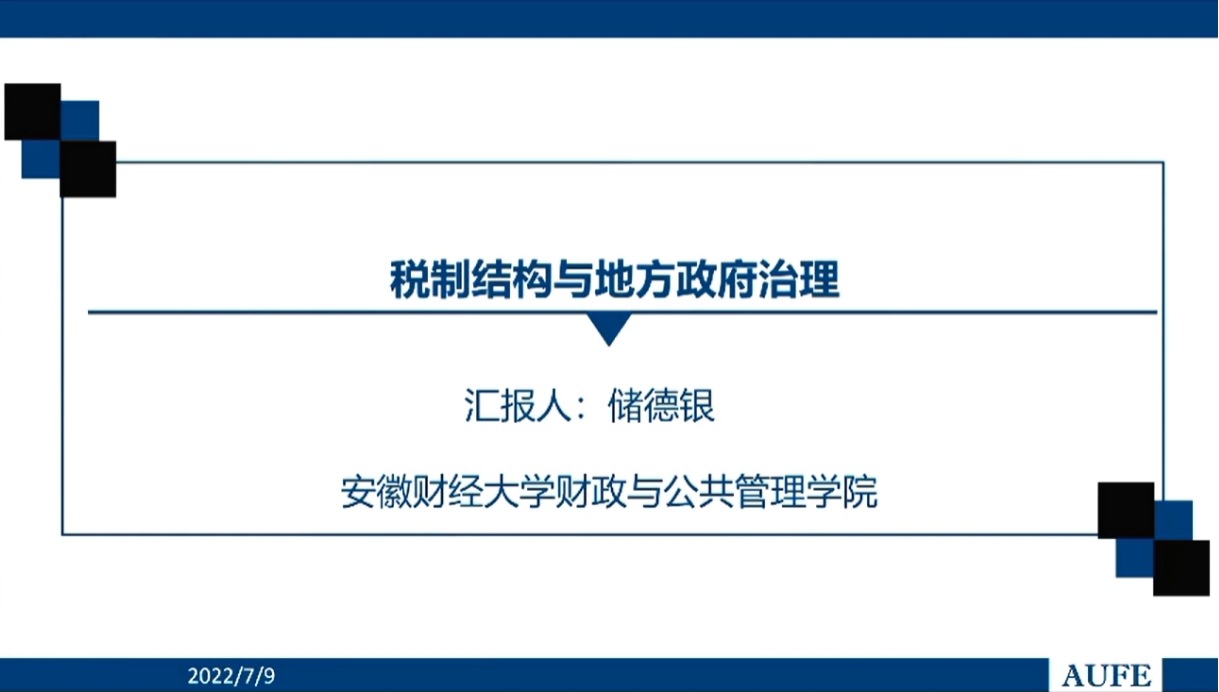 税制结构与地方政府治理

汇报人：储德银

安徽财经大学财政与公共管理学院

2022/7/9

AUFE